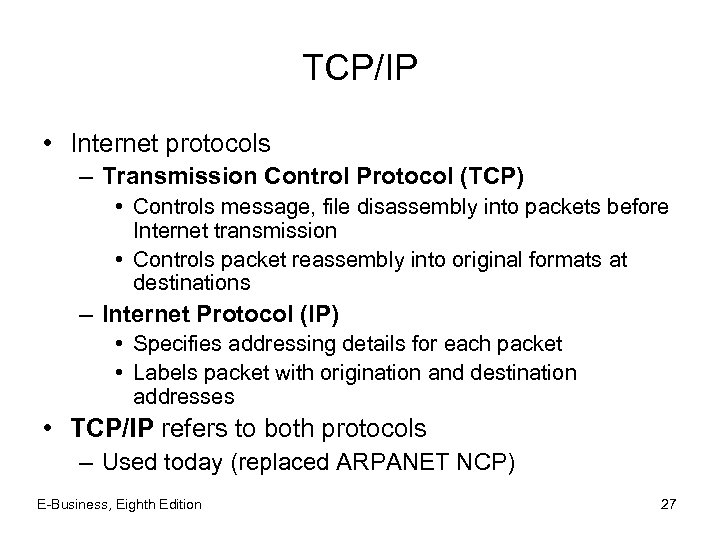 TCP/IP

• Internet protocols
 – Transmission Control Protocol (TCP)
  • Controls message, file disassembly into packets before Internet transmission
  • Controls packet reassembly into original formats at destinations
 – Internet Protocol (IP)
  • Specifies addressing details for each packet
  • Labels packet with origination and destination addresses
• TCP/IP refers to both protocols
 – Used today (replaced ARPANET NCP)

E-Business, Eighth Edition

27